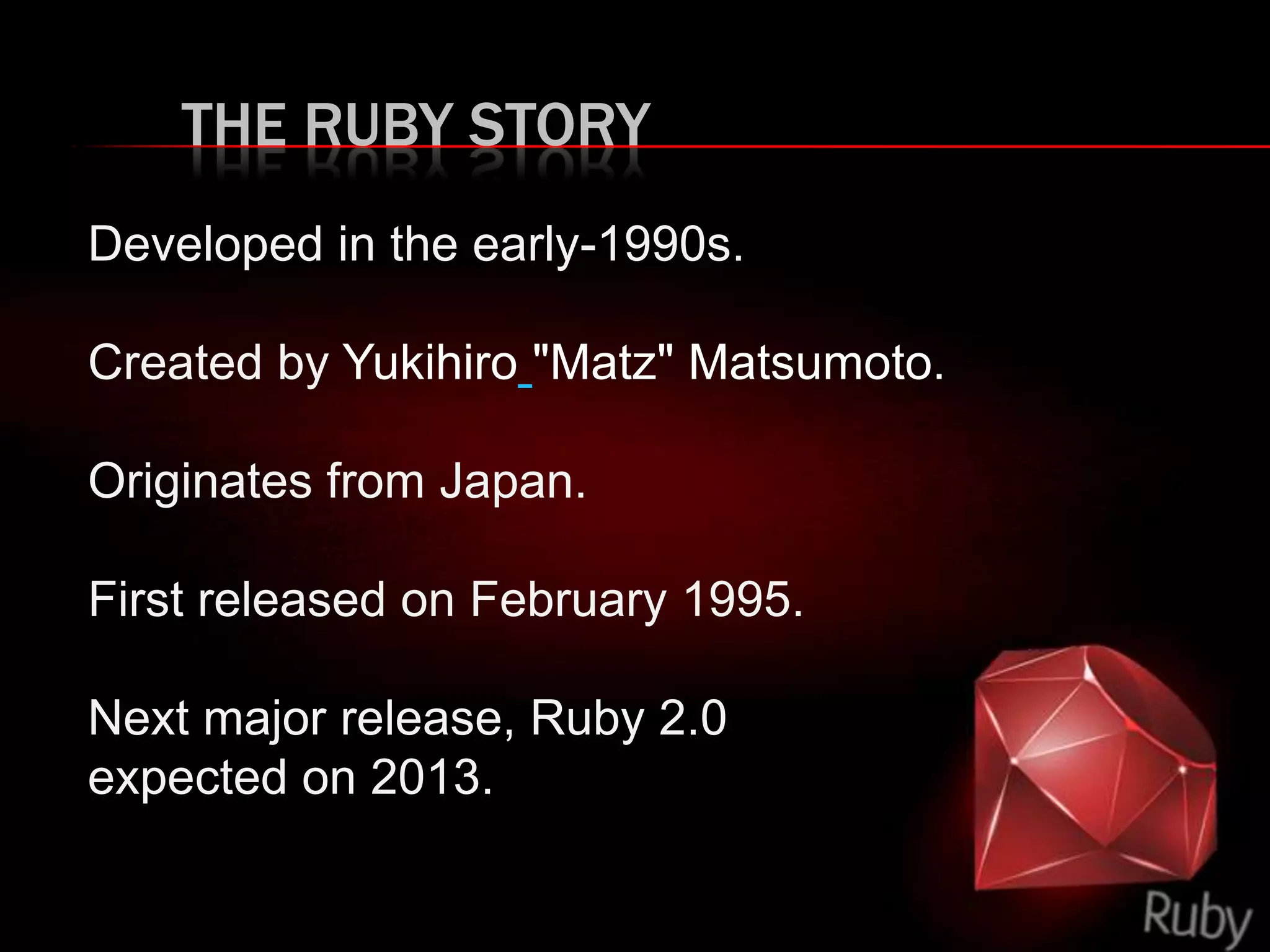 THE RUBY STORY

Developed in the early-1990s.

Created by Yukihiro "Matz" Matsumoto.

Originates from Japan.

First released on February 1995.

Next major release, Ruby 2.0 expected on 2013.

Ruby